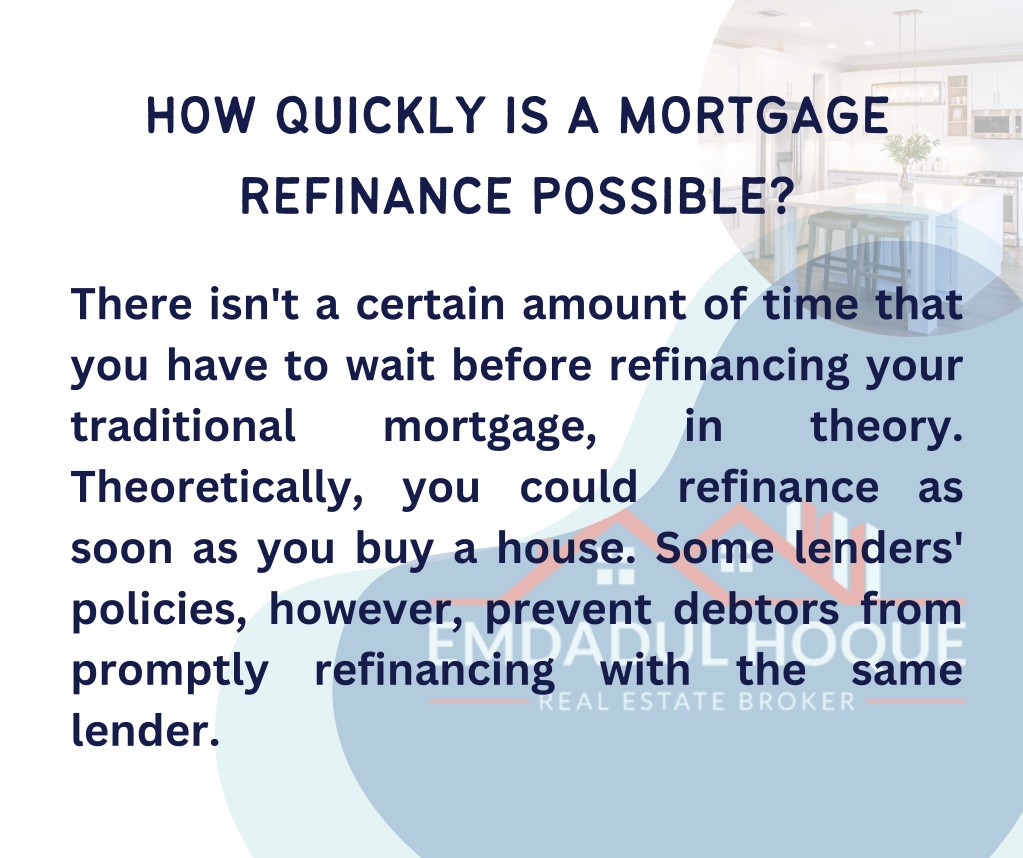 HOW QUICKLY IS A MORTGAGE REFINANCE POSSIBLE?

There isn't a certain amount of time that you have to wait before refinancing your traditional mortgage, in theory. Theoretically, you could refinance as soon as you buy a house. Some lenders' policies, however, prevent debtors from promptly refinancing with the same lender.

EMDADUL HOQUE
REAL ESTATE BROKER